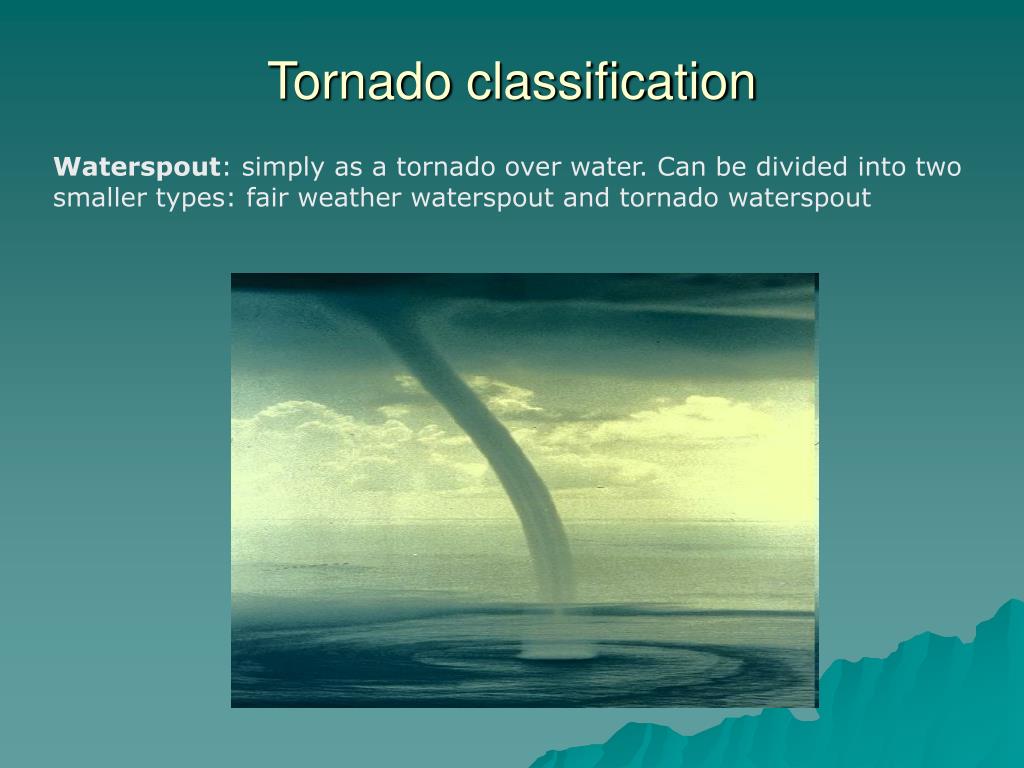 Tornado classification

Waterspout: simply as a tornado over water. Can be divided into two smaller types: fair weather waterspout and tornado waterspout